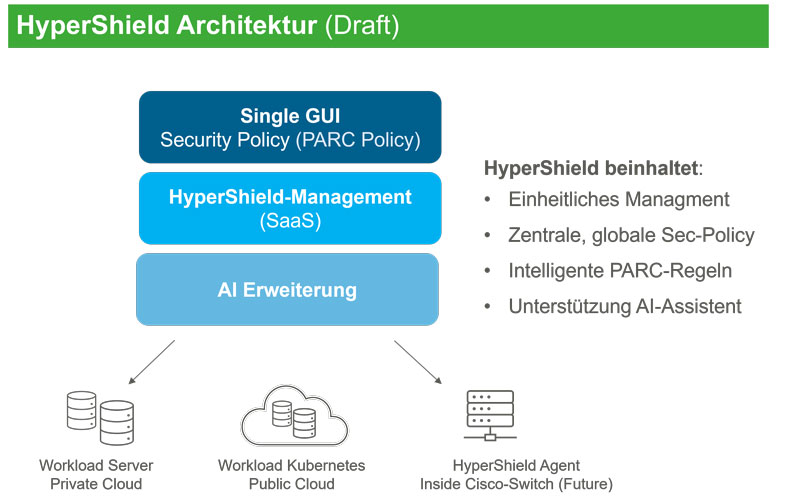 HyperShield Architektur (Draft)

Single GUI
Security Policy (PARC Policy)

HyperShield-Management
(SaaS)

AI Erweiterung

HyperShield beinhaltet:
• Einheitliches Managment
• Zentrale, globale Sec-Policy
• Intelligente PARC-Regeln
• Unterstützung AI-Assistent

Workload Server
Private Cloud

Workload Kubernetes
Public Cloud

HyperShield Agent
Inside Cisco-Switch (Future)